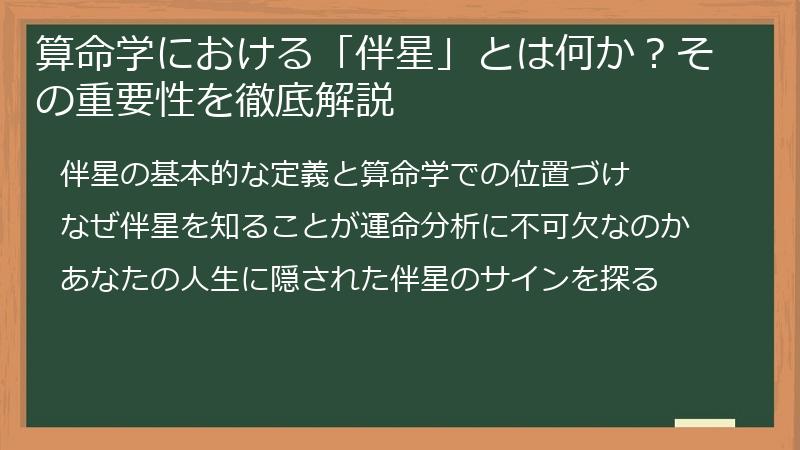 算命学における「伴星」とは何か？その重要性を徹底解説

伴星の基本的な定義と算命学での位置づけ

なぜ伴星を知ることが運命分析に不可欠なのか

あなたの人生に隠された伴星のサインを探る